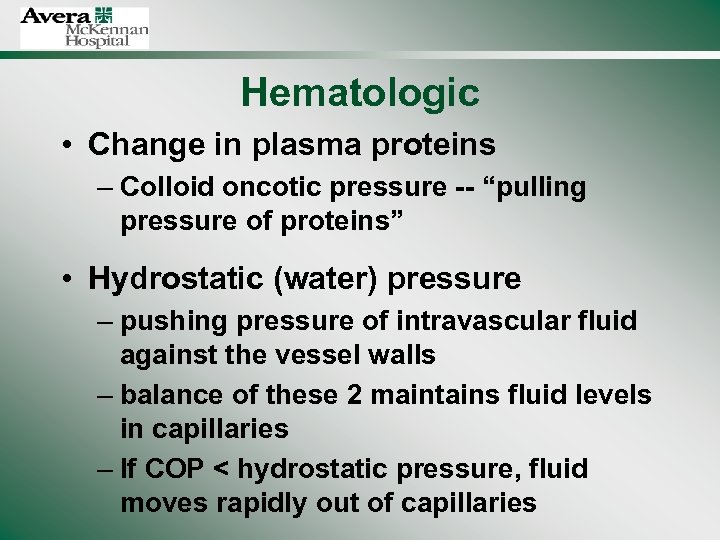 Avera McKennan Hospital

Hematologic

• Change in plasma proteins
– Colloid oncotic pressure -- “pulling pressure of proteins”

• Hydrostatic (water) pressure
– pushing pressure of intravascular fluid against the vessel walls
– balance of these 2 maintains fluid levels in capillaries
– If COP < hydrostatic pressure, fluid moves rapidly out of capillaries